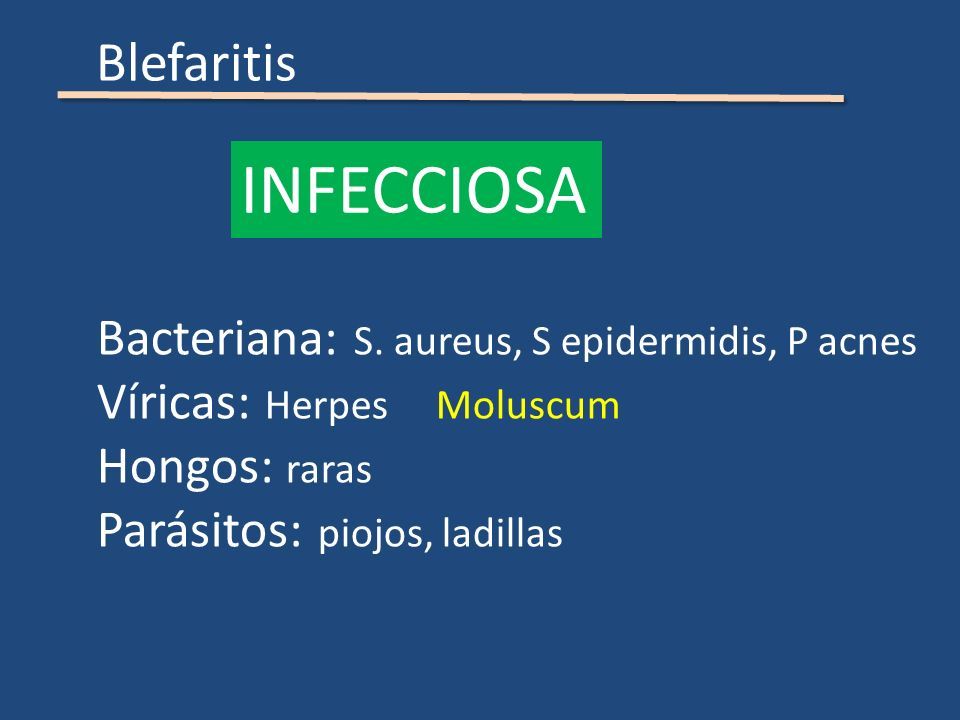 Blefaritis

INFECCIOSA

Bacteriana: S. aureus, S epidermidis, P acnes
Víricas: Herpes Moluscum
Hongos: raras
Parásitos: piojos, ladillas